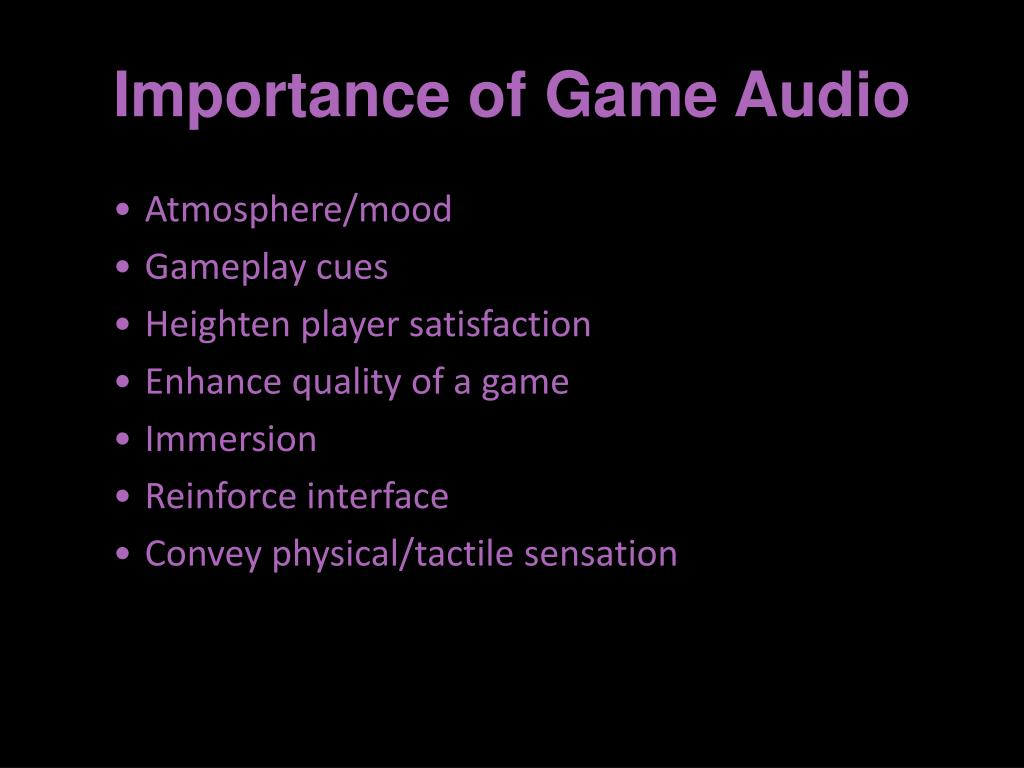 Importance of Game Audio

• Atmosphere/mood
• Gameplay cues
• Heighten player satisfaction
• Enhance quality of a game
• Immersion
• Reinforce interface
• Convey physical/tactile sensation